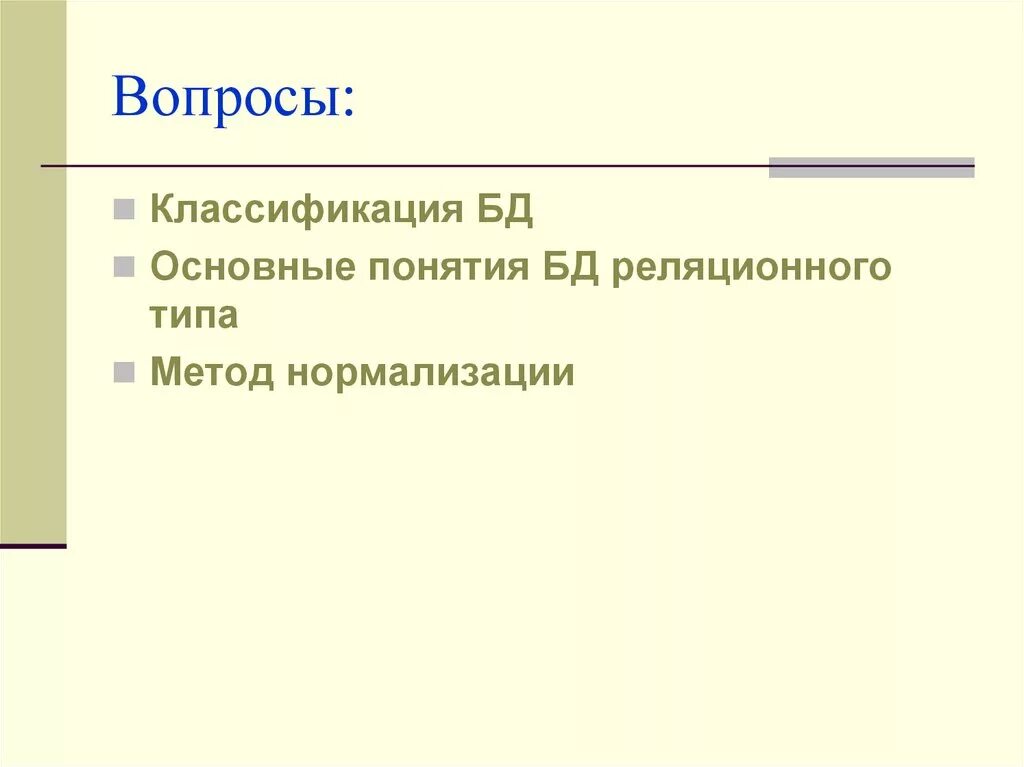 Вопросы:

Классификация БД

Основные понятия БД реляционного типа

Метод нормализации